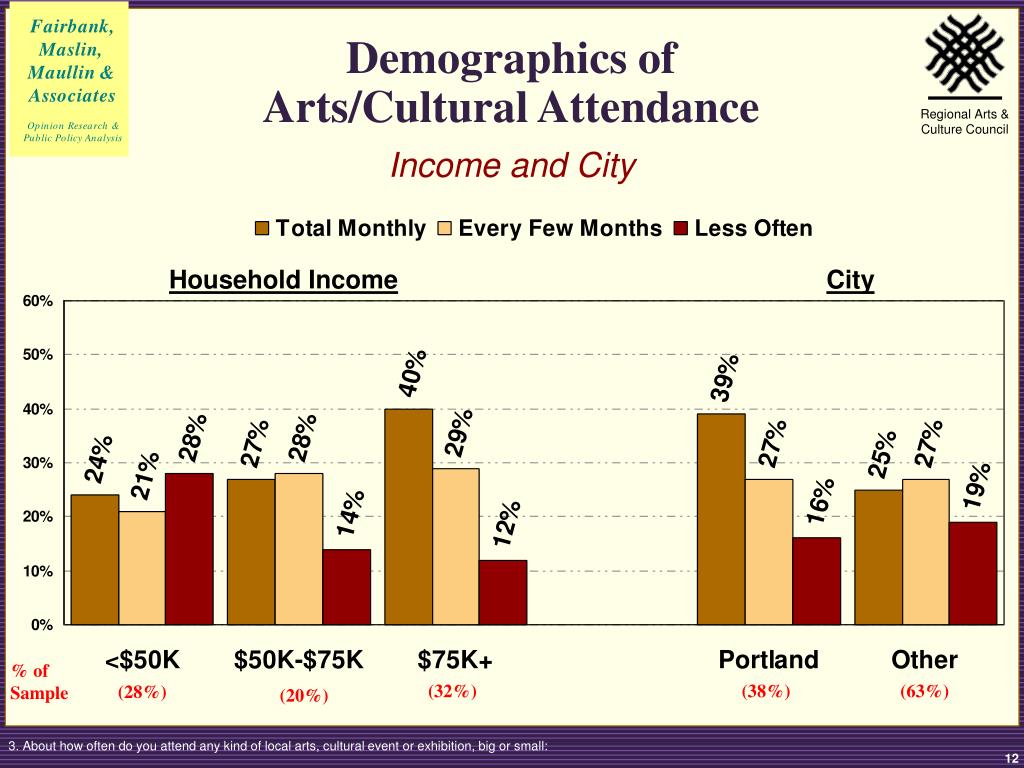 Fairbank, Maslin, Maullin & Associates

Opinion Research & Public Policy Analysis

Demographics of Arts/Cultural Attendance

Regional Arts & Culture Council

Income and City

Total Monthly Every Few Months Less Often

Household Income

City

60%
50%
40%
30%
20%
10%
0%

24% 21% 28%
27% 28% 14%
40% 29% 12%
39% 27% 16%
25% 27% 19%

<$50K $50K-$75K $75K+ Portland Other

% of Sample (28%) (20%) (32%) (38%) (63%)

3. About how often do you attend any kind of local arts, cultural event or exhibition, big or small:

12